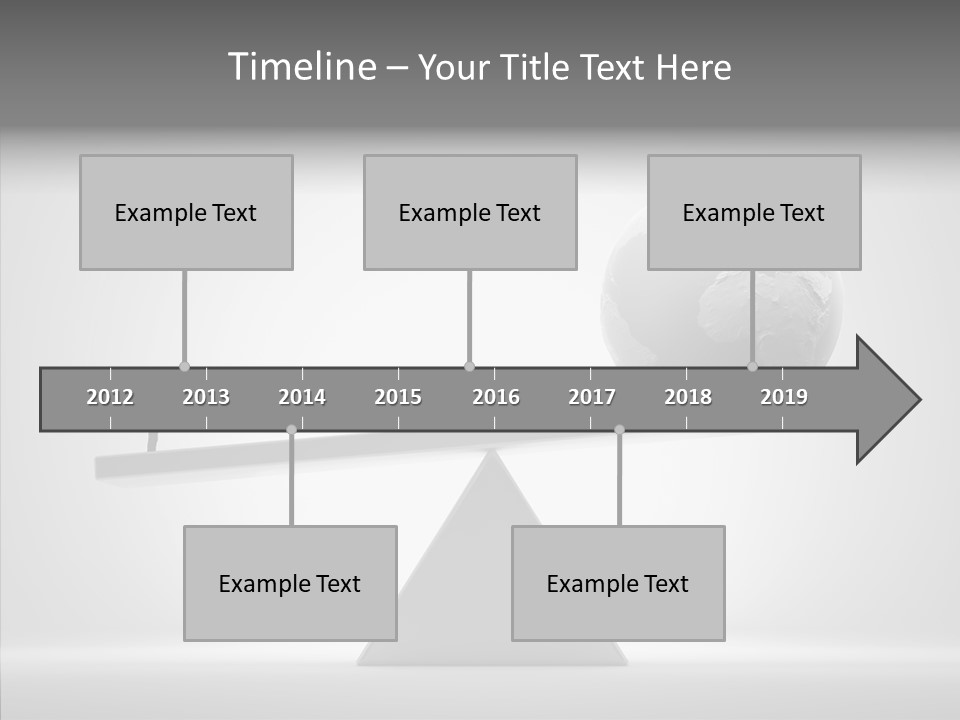 Timeline – Your Title Text Here

Example Text

Example Text

Example Text

2012 2013 2014 2015 2016 2017 2018 2019

Example Text

Example Text